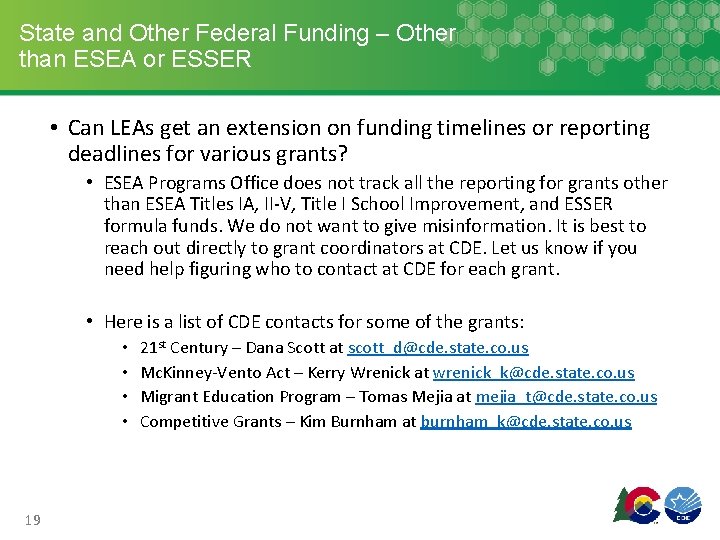 State and Other Federal Funding – Other than ESEA or ESSER

• Can LEAs get an extension on funding timelines or reporting deadlines for various grants?

• ESEA Programs Office does not track all the reporting for grants other than ESEA Titles IA, II-V, Title I School Improvement, and ESSER formula funds. We do not want to give misinformation. It is best to reach out directly to grant coordinators at CDE. Let us know if you need help figuring who to contact at CDE for each grant.

• Here is a list of CDE contacts for some of the grants:

• 21st Century – Dana Scott at scott_d@cde.state.co.us
• McKinney-Vento Act – Kerry Wrenick at wrenick_k@cde.state.co.us
• Migrant Education Program – Tomas Mejia at mejia_t@cde.state.co.us
• Competitive Grants – Kim Burnham at burnham_k@cde.state.co.us

19

CDE